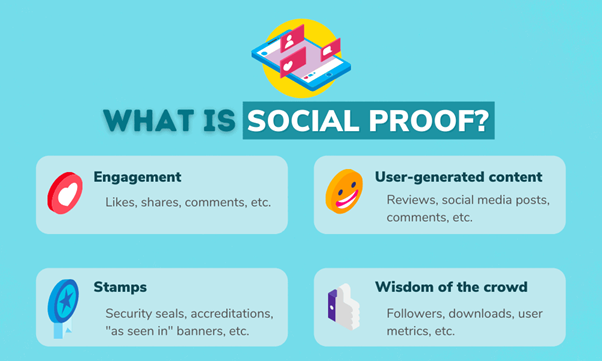 WHAT IS SOCIAL PROOF?

Engagement

Likes, shares, comments, etc.

User-generated content

Reviews, social media posts, comments, etc.

Stamps

Security seals, accreditations, "as seen in" banners, etc.

Wisdom of the crowd

Followers, downloads, user metrics, etc.